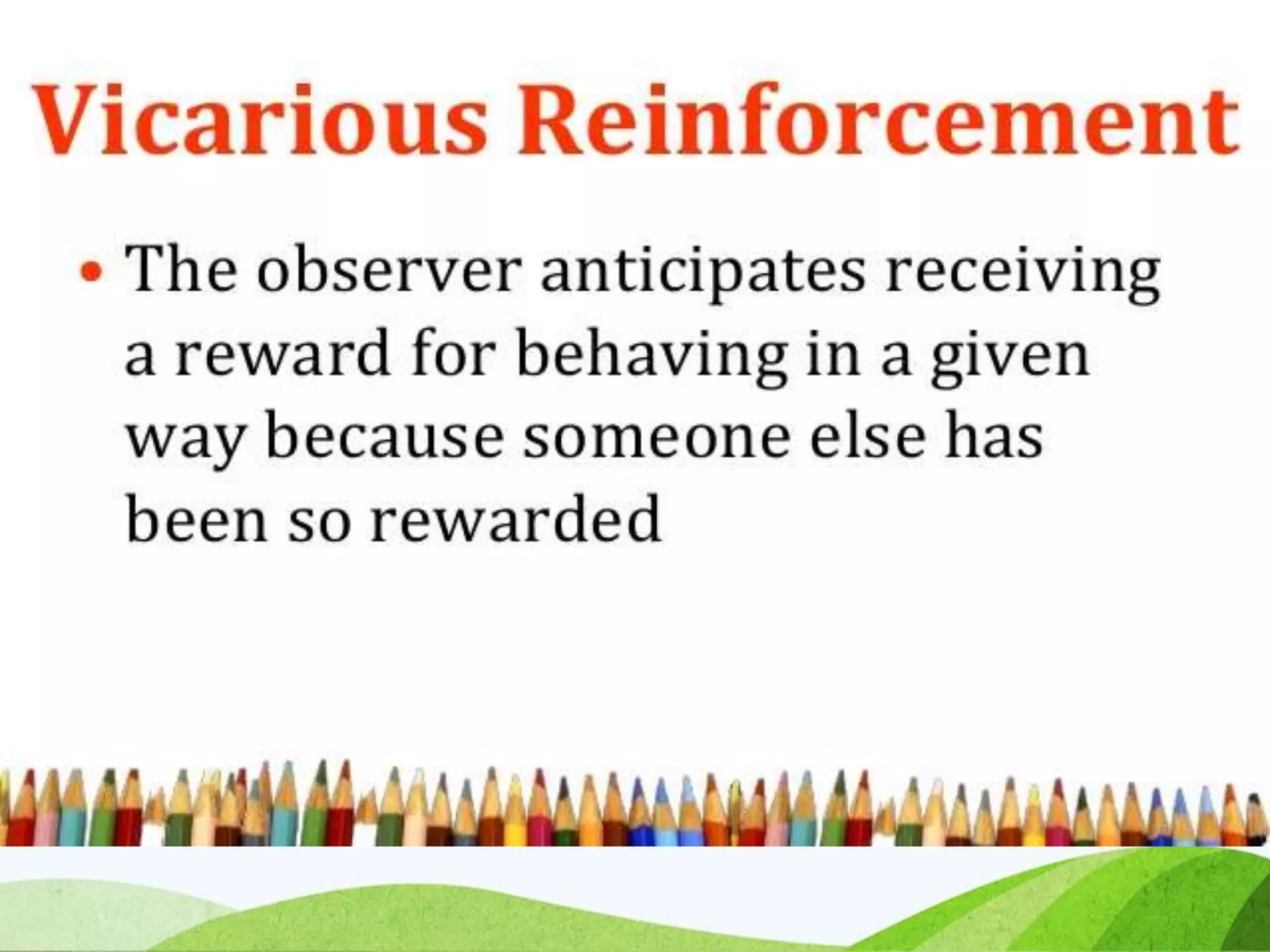 Vicarious Reinforcement

• The observer anticipates receiving a reward for behaving in a given way because someone else has been so rewarded